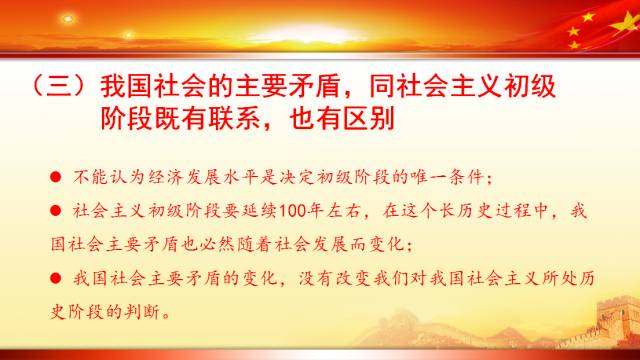 （三）我国社会的主要矛盾，同社会主义初级阶段既有联系，也有区别

● 不能认为经济发展水平是决定初级阶段的唯一条件；

● 社会主义初级阶段要延续100年左右，在这个长历史过程中，我国社会主要矛盾也必然随着社会发展而变化；

● 我国社会主要矛盾的变化，没有改变我们对我国社会主义所处历史阶段的判断。